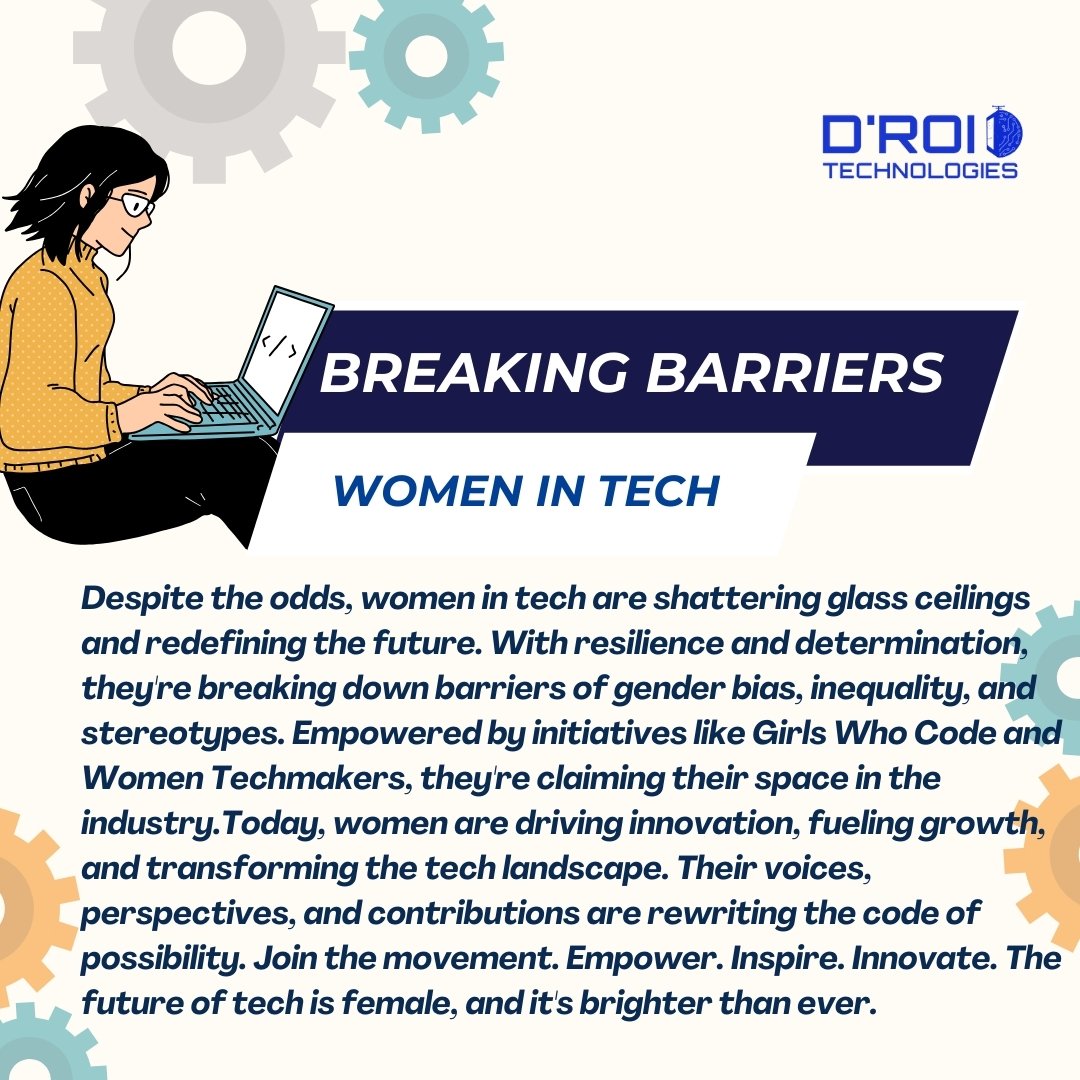 D'ROI
TECHNOLOGIES

</>

BREAKING BARRIERS

WOMEN IN TECH

Despite the odds, women in tech are shattering glass ceilings and redefining the future. With resilience and determination, they're breaking down barriers of gender bias, inequality, and stereotypes. Empowered by initiatives like Girls Who Code and Women Techmakers, they're claiming their space in the industry.Today, women are driving innovation, fueling growth, and transforming the tech landscape. Their voices, perspectives, and contributions are rewriting the code of possibility. Join the movement. Empower. Inspire. Innovate. The future of tech is female, and it's brighter than ever.